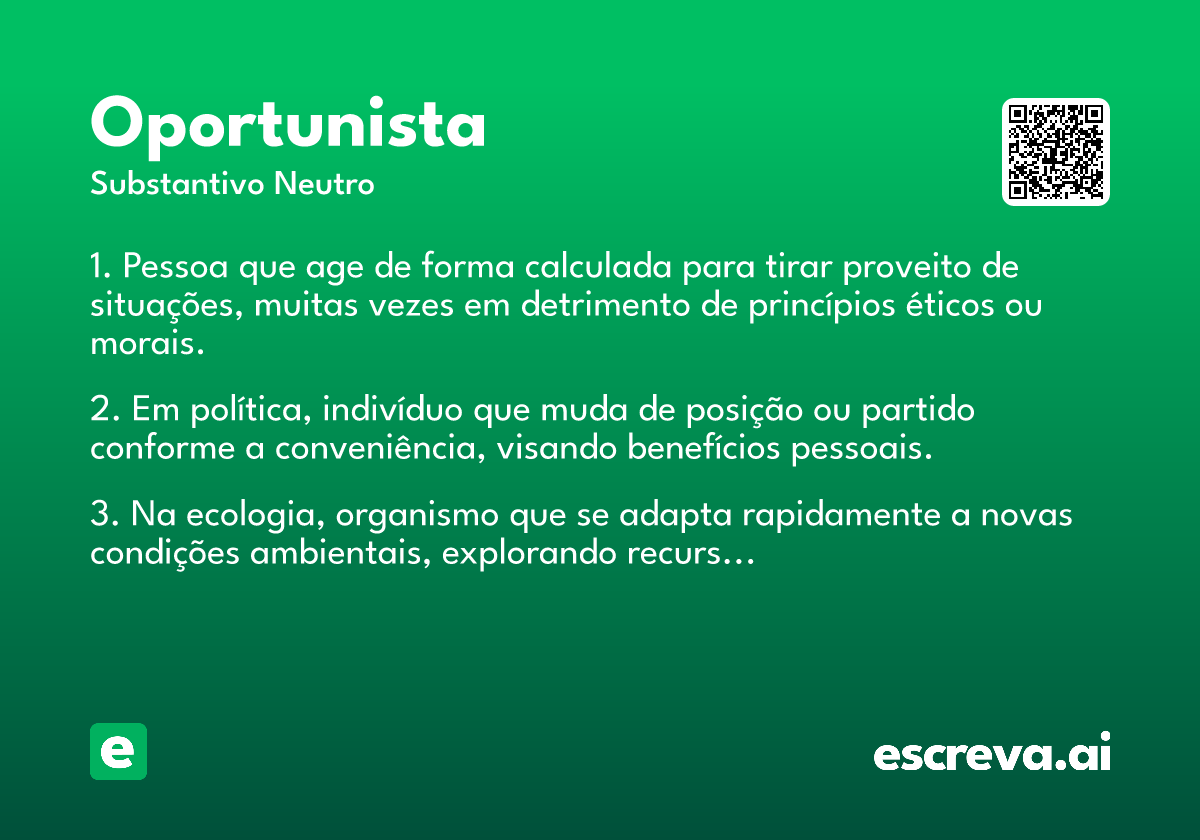 Oportunista
Substantivo Neutro

1. Pessoa que age de forma calculada para tirar proveito de situações, muitas vezes em detrimento de princípios éticos ou morais.

2. Em política, indivíduo que muda de posição ou partido conforme a conveniência, visando benefícios pessoais.

3. Na ecologia, organismo que se adapta rapidamente a novas condições ambientais, explorando recurs...

e

escreva.ai